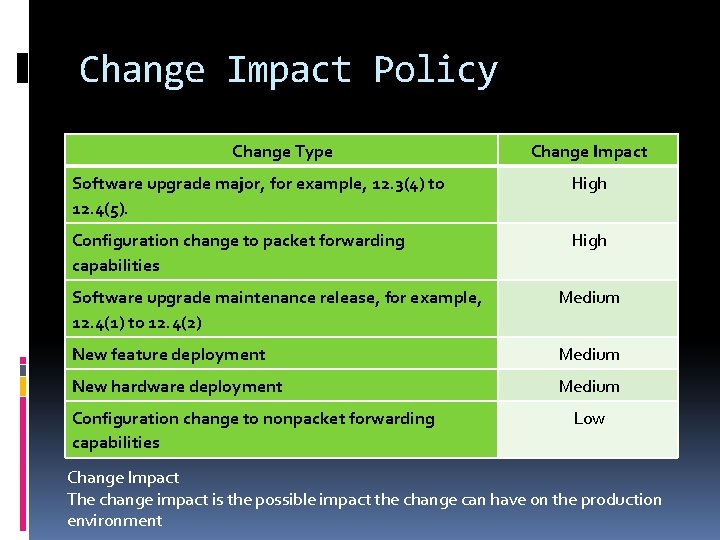 Change Impact Policy

| Change Type | Change Impact |
|---|---|
| Software upgrade major, for example, 12.3(4) to 12.4(5). | High |
| Configuration change to packet forwarding capabilities | High |
| Software upgrade maintenance release, for example, 12.4(1) to 12.4(2) | Medium |
| New feature deployment | Medium |
| New hardware deployment | Medium |
| Configuration change to nonpacket forwarding capabilities | Low |

Change Impact
The change impact is the possible impact the change can have on the production environment